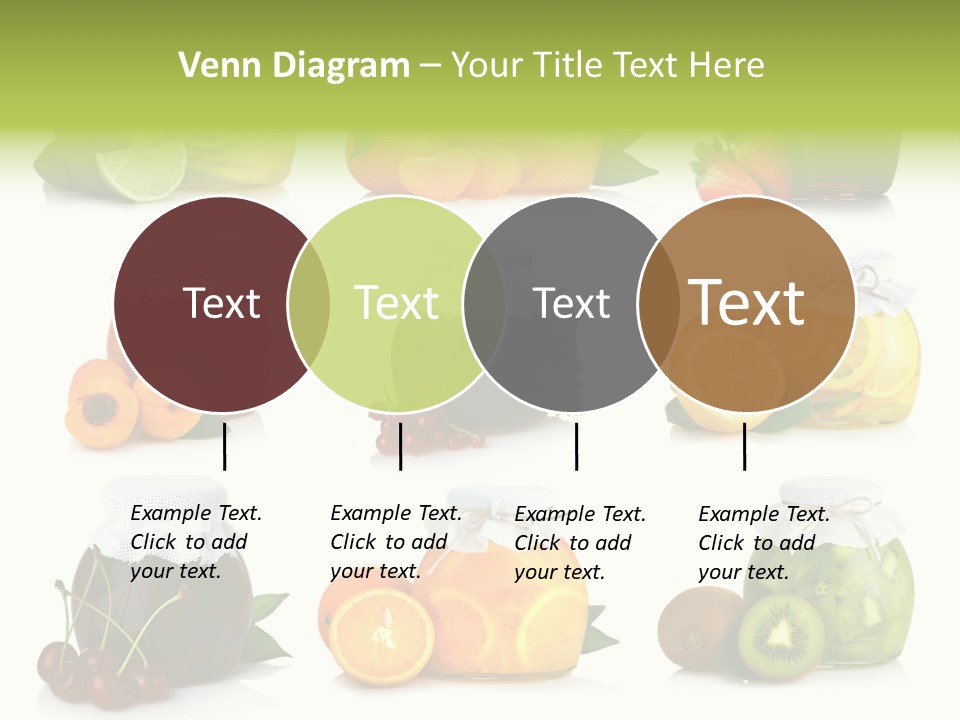 Venn Diagram – Your Title Text Here

Text

Text

Text

Text

Example Text. Click to add your text.

Example Text. Click to add your text.

Example Text. Click to add your text.

Example Text. Click to add your text.